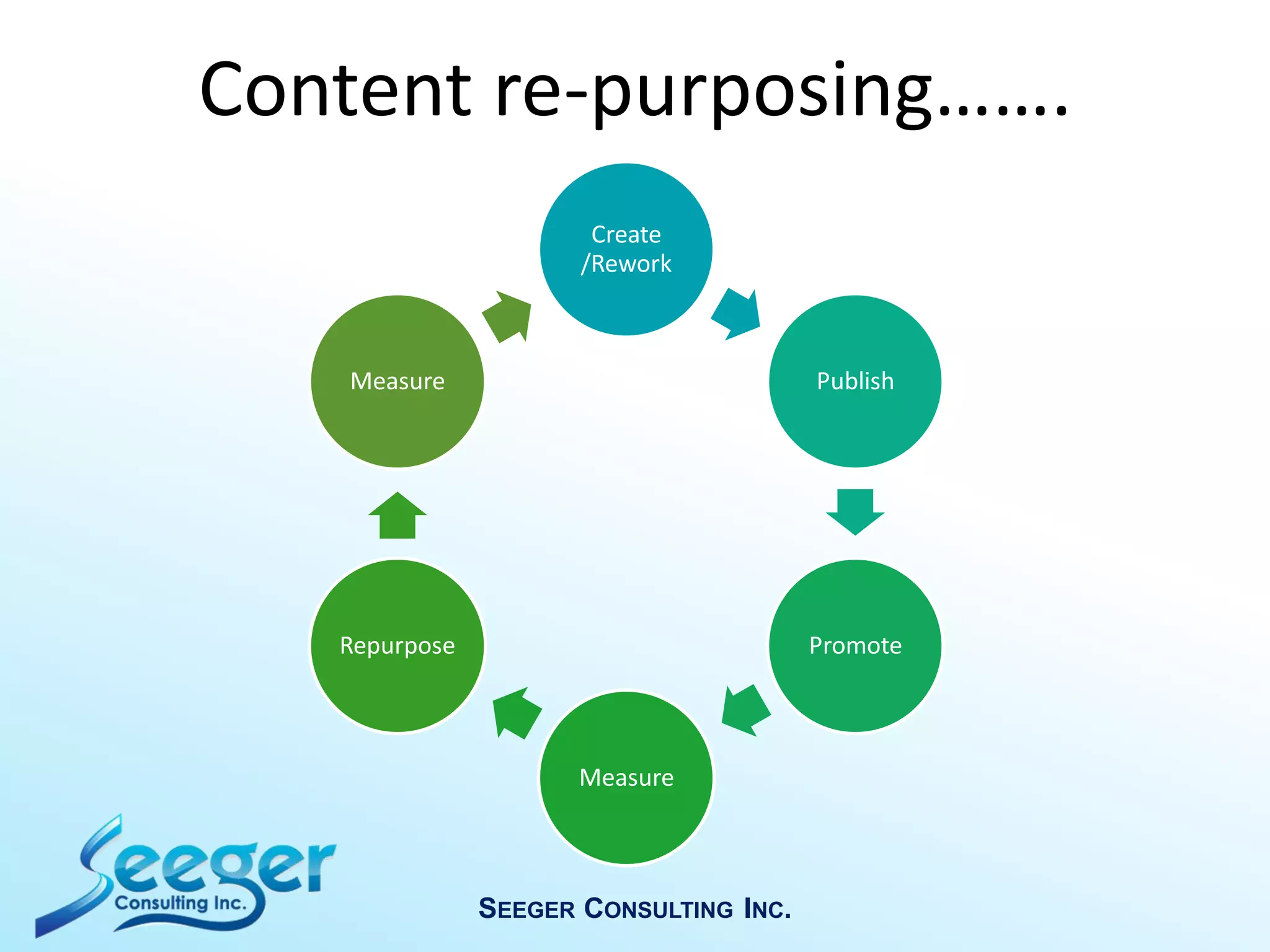 Content re-purposing…….

Create /Rework

Publish

Promote

Measure

Repurpose

Measure

Seeger Consulting Inc.

SEEGER CONSULTING INC.